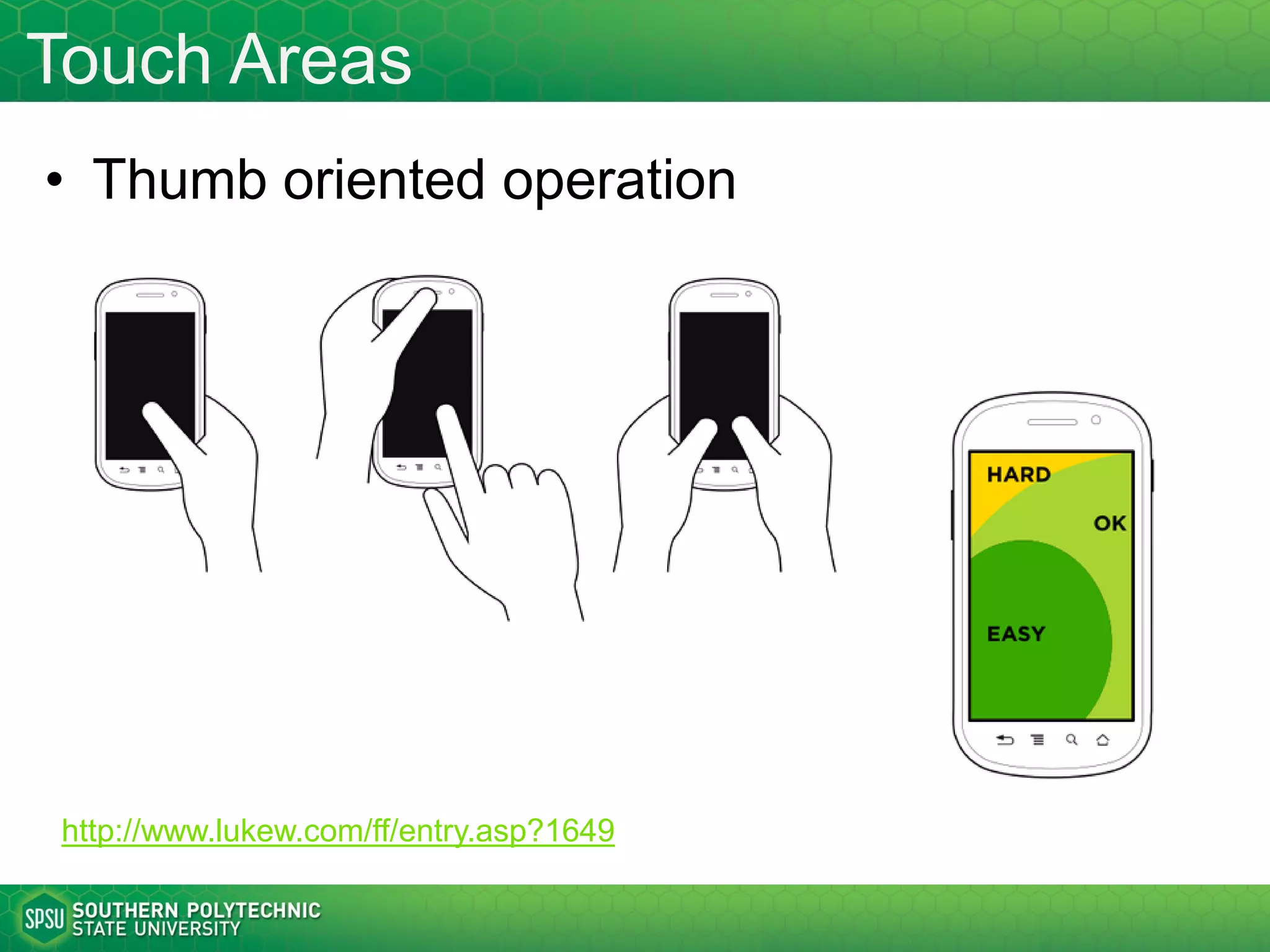 Touch Areas

• Thumb oriented operation

HARD

OK

EASY

http://www.lukew.com/ff/entry.asp?1649

SPSU SOUTHERN POLYTECHNIC STATE UNIVERSITY